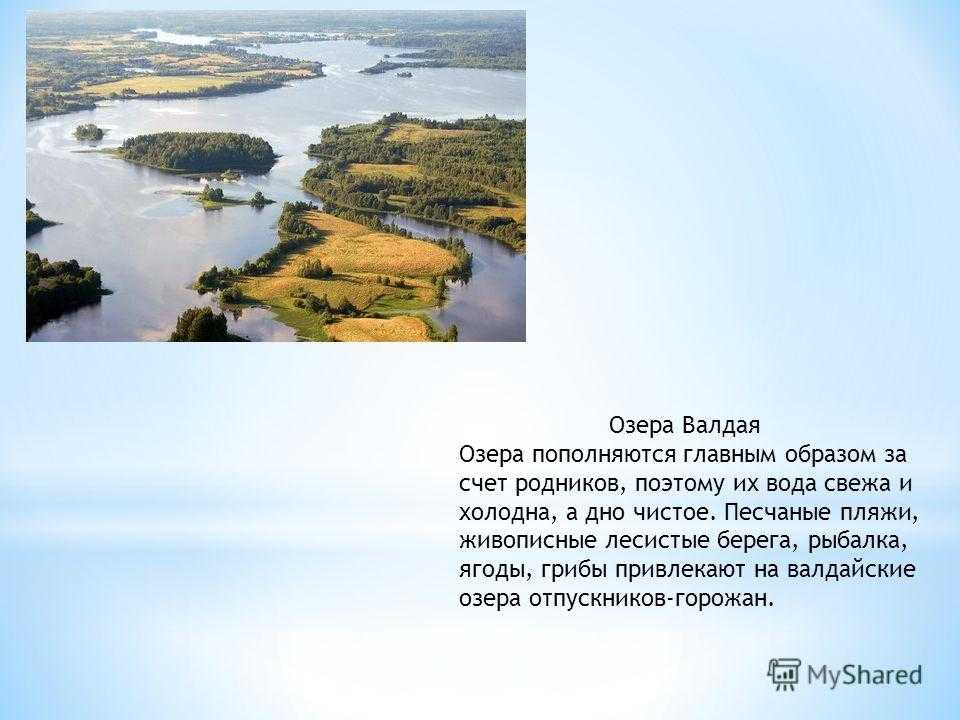 Озера Валдая
Озера пополняются главным образом за счет родников, поэтому их вода свежа и холодна, а дно чистое. Песчаные пляжи, живописные лесистые берега, рыбалка, ягоды, грибы привлекают на валдайские озера отпускников-горожан.

MyShared